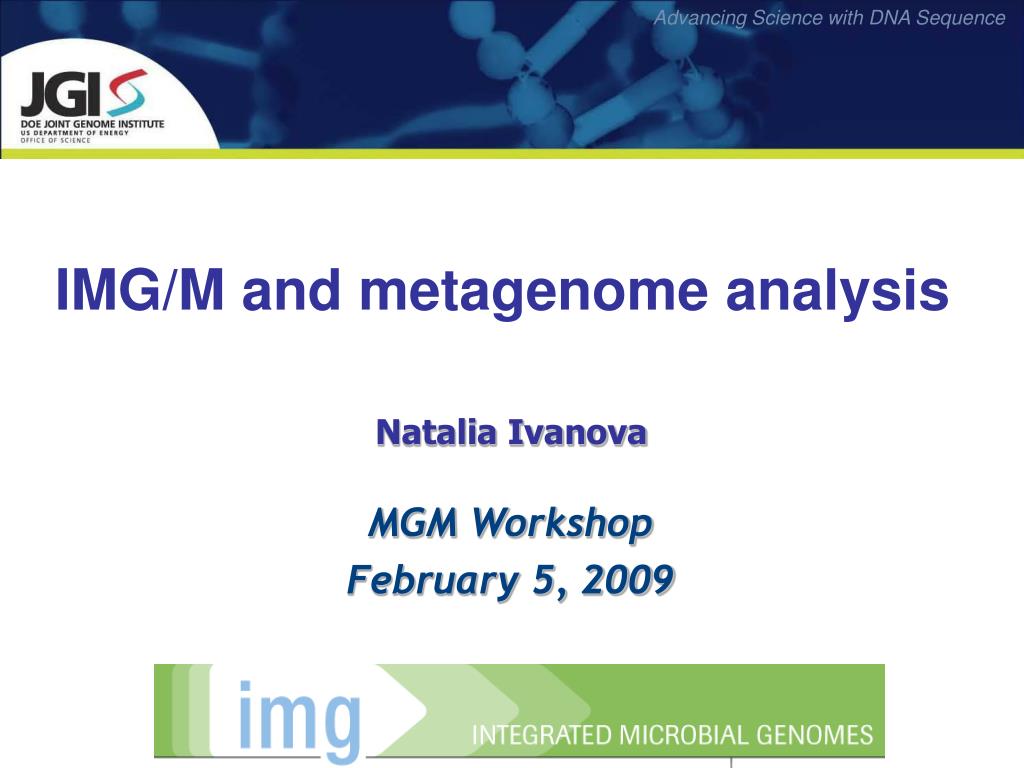 Advancing Science with DNA Sequence

JGI
DOE JOINT GENOME INSTITUTE
US DEPARTMENT OF ENERGY
OFFICE OF SCIENCE

IMG/M and metagenome analysis

Natalia Ivanova

MGM Workshop
February 5, 2009

img
INTEGRATED MICROBIAL GENOMES